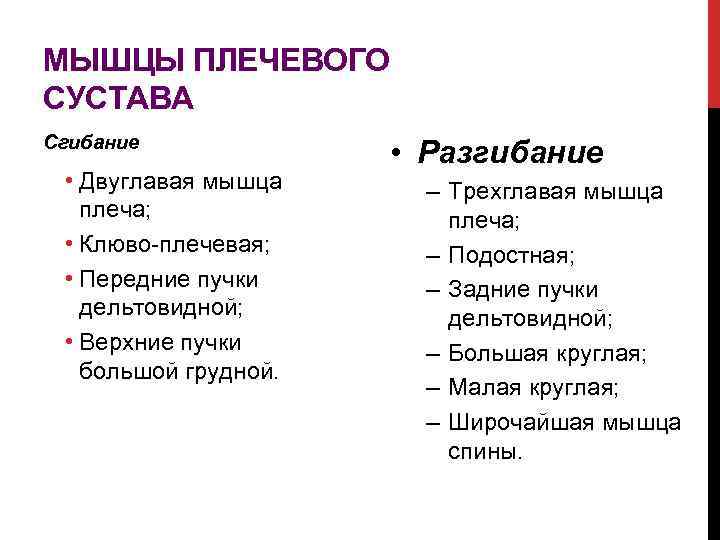 МЫШЦЫ ПЛЕЧЕВОГО СУСТАВА

Сгибание

• Двуглавая мышца плеча;
• Клюво-плечевая;
• Передние пучки дельтовидной;
• Верхние пучки большой грудной.

• Разгибание
– Трехглавая мышца плеча;
– Подостная;
– Задние пучки дельтовидной;
– Большая круглая;
– Малая круглая;
– Широчайшая мышца спины.